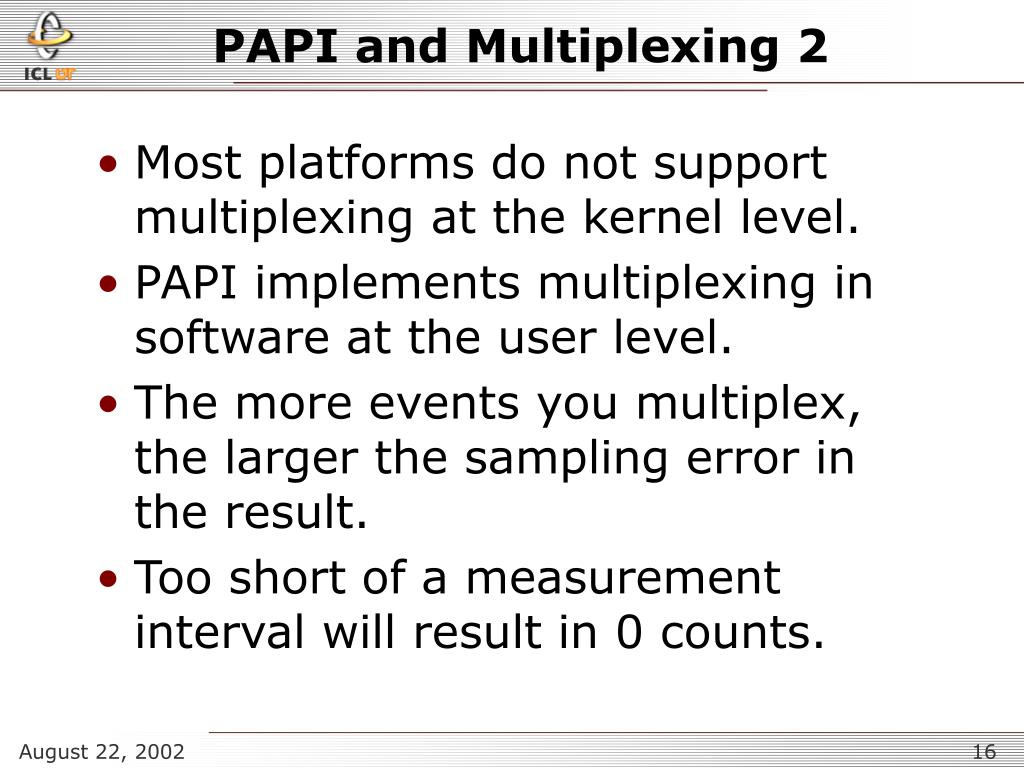 ICL UT

PAPI and Multiplexing 2

• Most platforms do not support multiplexing at the kernel level.
• PAPI implements multiplexing in software at the user level.
• The more events you multiplex, the larger the sampling error in the result.
• Too short of a measurement interval will result in 0 counts.

August 22, 2002

16